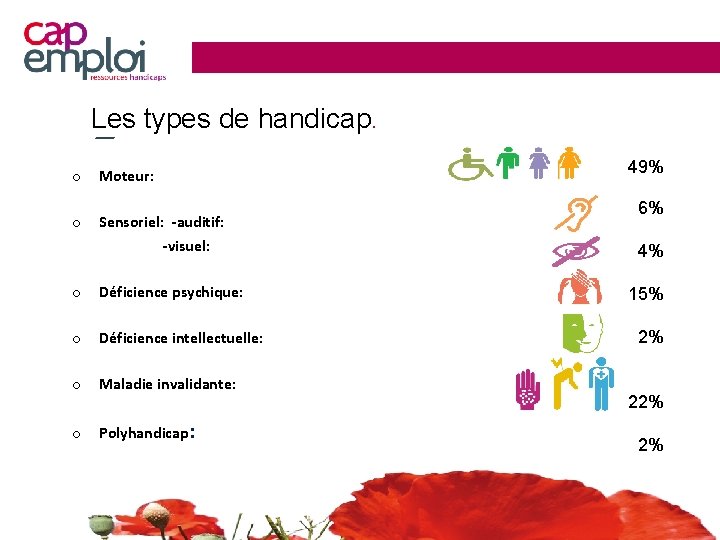 cap emploi
ressources handicaps

Les types de handicap.

o Moteur: 49%

o Sensoriel: -auditif: 6%
-visuel: 4%

o Déficience psychique: 15%

o Déficience intellectuelle: 2%

o Maladie invalidante: 22%

o Polyhandicap: 2%